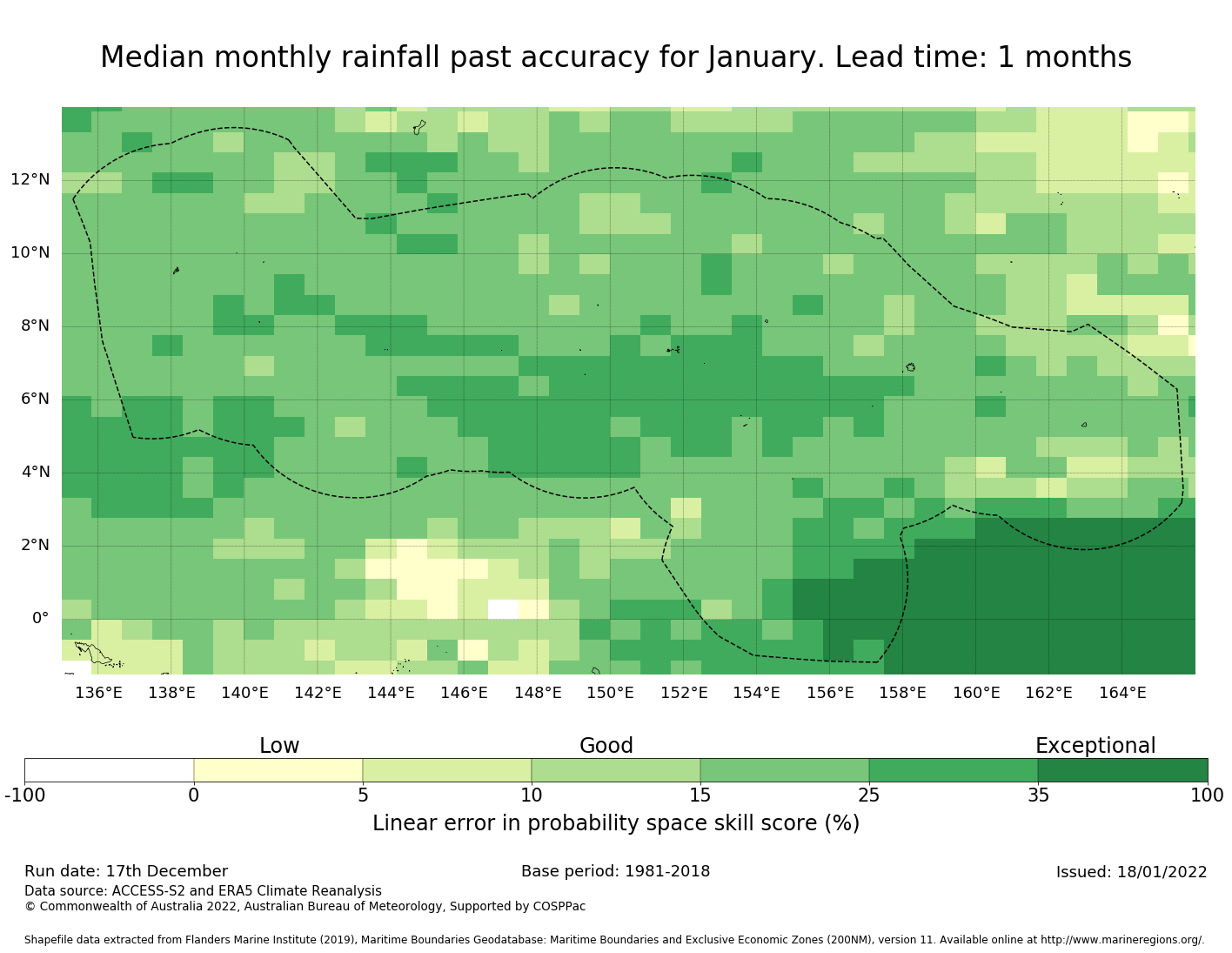 Median monthly rainfall past accuracy for January. Lead time: 1 months

12°N
10°N
8°N
6°N
4°N
2°N
0°

136°E 138°E 140°E 142°E 144°E 146°E 148°E 150°E 152°E 154°E 156°E 158°E 160°E 162°E 164°E

Low
Good
Exceptional

-100 0 5 10 15 25 35 100

Linear error in probability space skill score (%)

Run date: 17th December
Base period: 1981-2018
Issued: 18/01/2022
Data source: ACCESS-S2 and ERA5 Climate Reanalysis
© Commonwealth of Australia 2022, Australian Bureau of Meteorology, Supported by COSPPac

Shapefile data extracted from Flanders Marine Institute (2019), Maritime Boundaries Geodatabase: Maritime Boundaries and Exclusive Economic Zones (200NM), version 11. Available online at http://www.marineregions.org/.